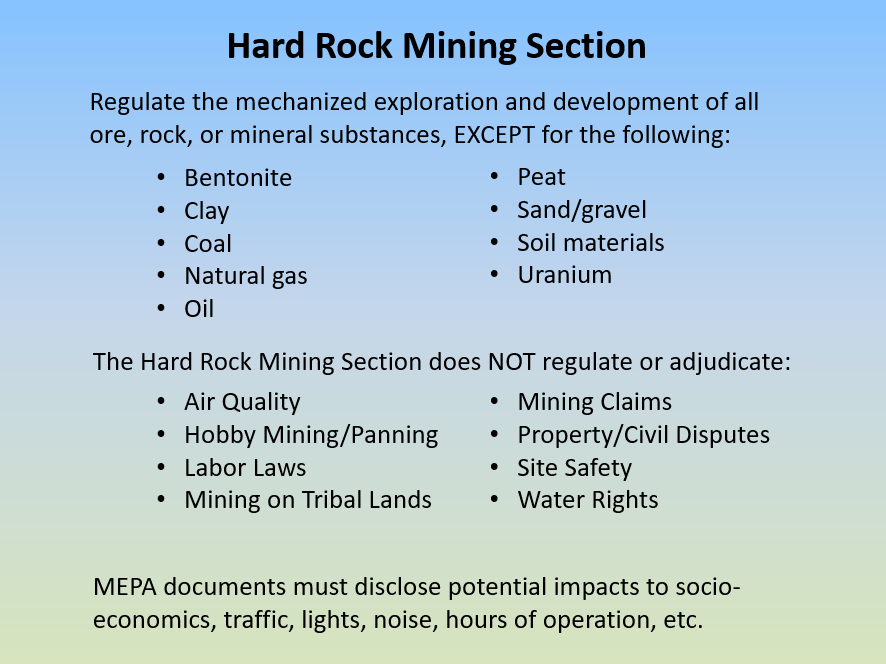 Hard Rock Mining Section

Regulate the mechanized exploration and development of all ore, rock, or mineral substances, EXCEPT for the following:

• Bentonite
• Clay
• Coal
• Natural gas
• Oil

• Peat
• Sand/gravel
• Soil materials
• Uranium

The Hard Rock Mining Section does NOT regulate or adjudicate:

• Air Quality
• Hobby Mining/Panning
• Labor Laws
• Mining on Tribal Lands

• Mining Claims
• Property/Civil Disputes
• Site Safety
• Water Rights

MEPA documents must disclose potential impacts to socio-economics, traffic, lights, noise, hours of operation, etc.